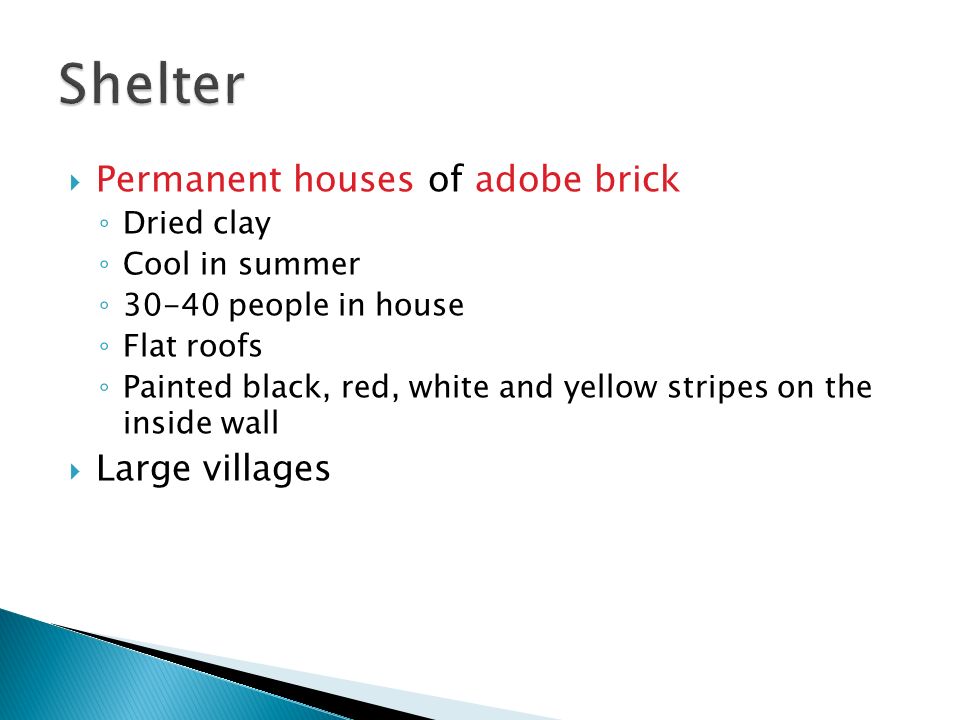 Shelter

Permanent houses of adobe brick
Dried clay
Cool in summer
30-40 people in house
Flat roofs
Painted black, red, white and yellow stripes on the inside wall

Large villages